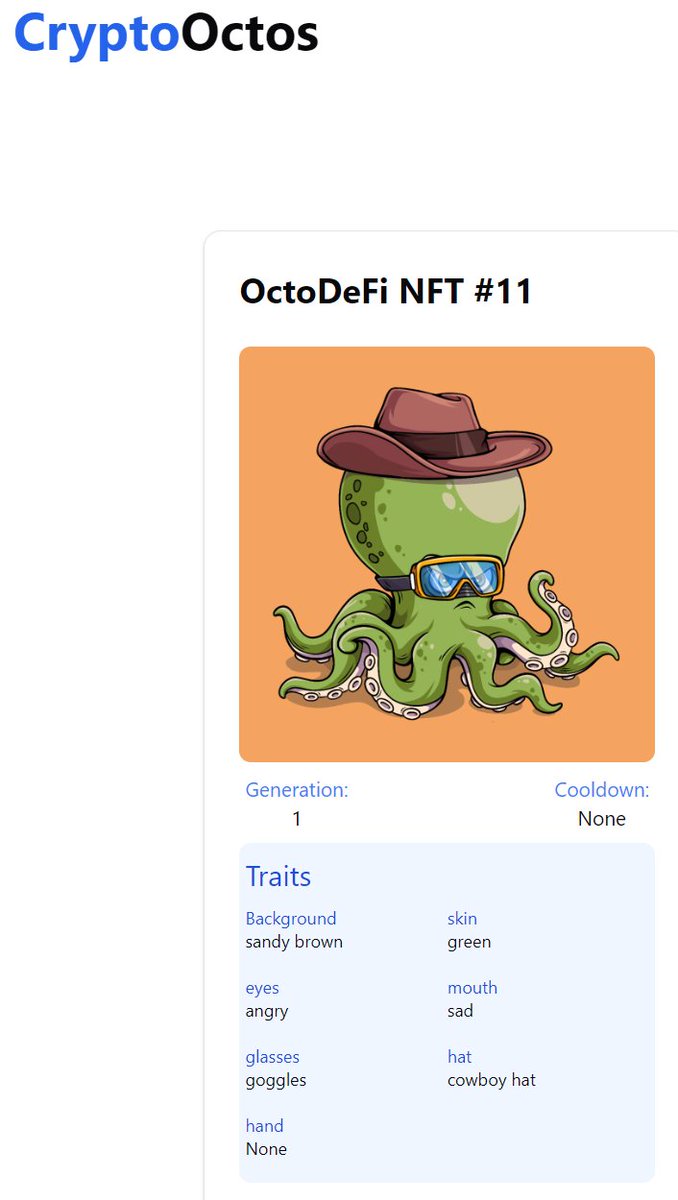 CryptoOctos

OctoDeFi NFT #11

Generation:
1

Cooldown:
None

Traits

Background
sandy brown

skin
green

eyes
angry

mouth
sad

glasses
goggles

hat
cowboy hat

hand
None